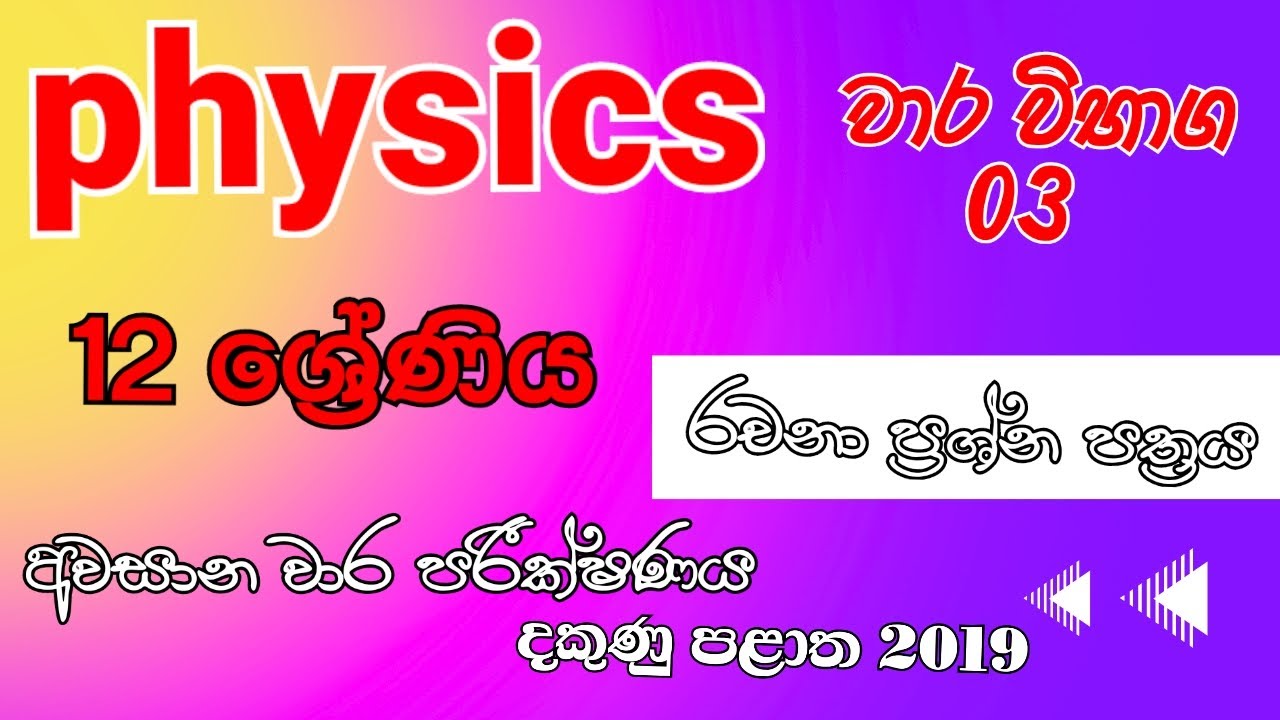 physics

වාර විභාග
03

12 ශ්‍රේණිය

රචනා ප්‍රශ්න පත්‍රය

අවසාන වාර පරීක්ෂණය

දකුණු පළාත 2019